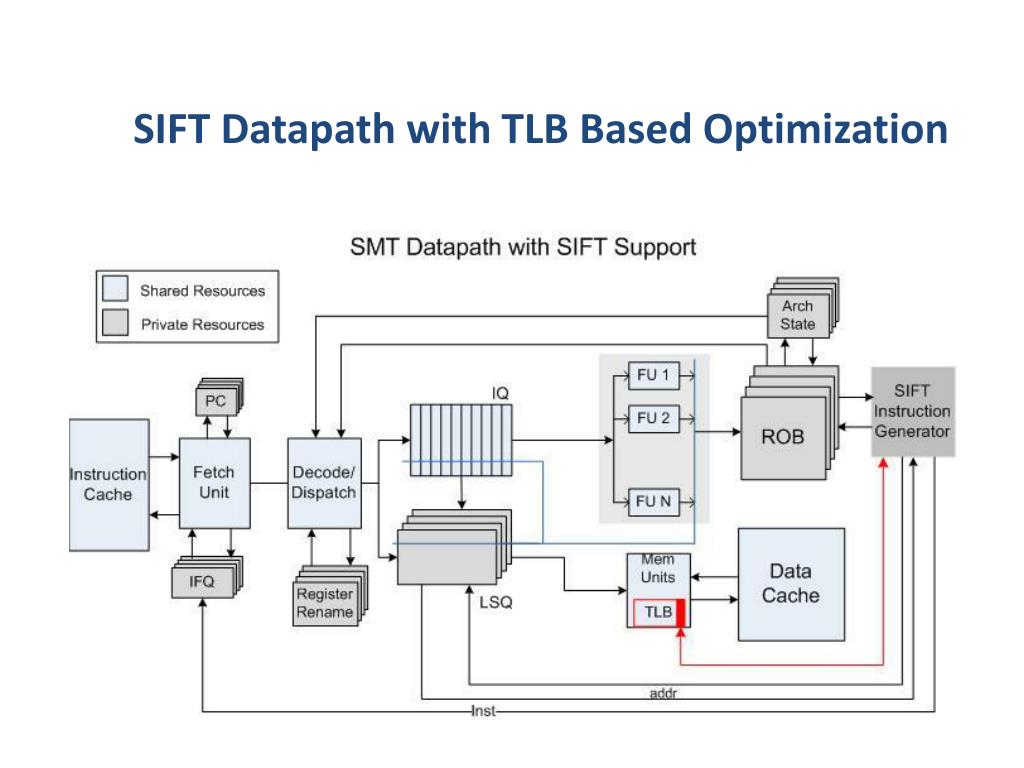 SIFT Datapath with TLB Based Optimization

SMT Datapath with SIFT Support

Shared Resources
Private Resources

Arch State

PC

IQ

FU 1
FU 2
FU N

ROB

SIFT Instruction Generator

Instruction Cache

Fetch Unit

Decode/ Dispatch

IFQ

Register Rename

LSQ

Mem Units

TLB

Data Cache

addr

Inst